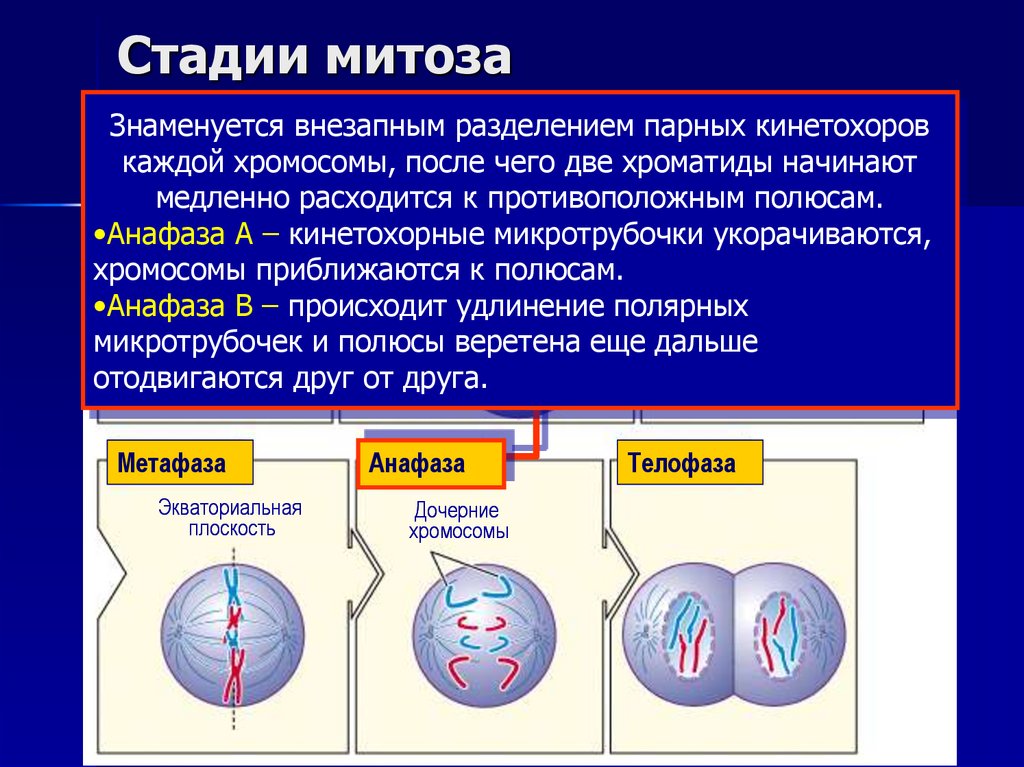 Стадии митоза

Знаменуется внезапным разделением парных кинетохоров каждой хромосомы, после чего две хроматиды начинают медленно расходится к противоположным полюсам.

•Анафаза А – кинетохорные микротрубочки укорачиваются, хромосомы приближаются к полюсам.

•Анафаза В – происходит удлинение полярных микротрубочек и полюсы веретена еще дальше отодвигаются друг от друга.

Метафаза

Экваториальная плоскость

Анафаза

Дочерние хромосомы

Телофаза